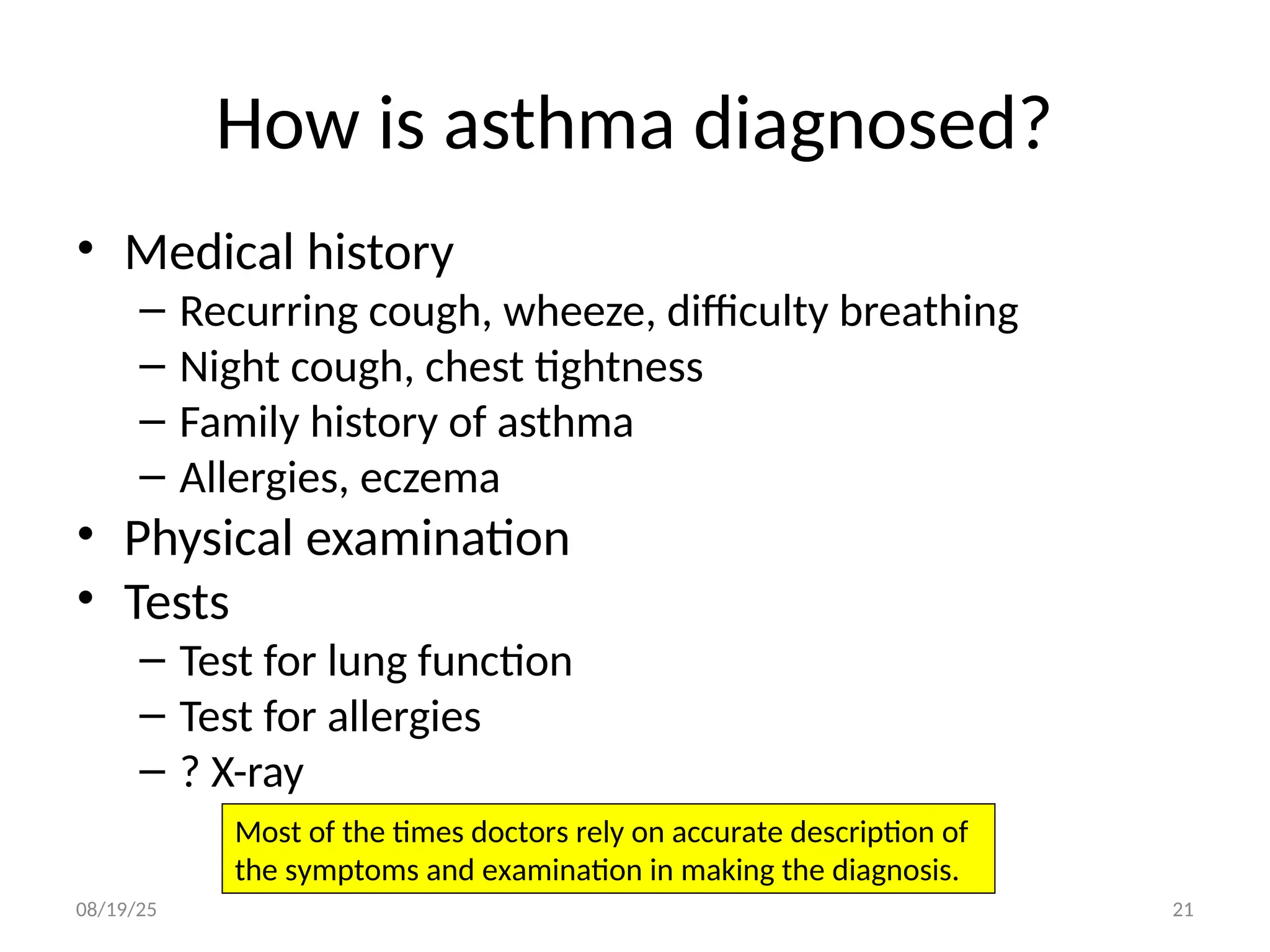 How is asthma diagnosed?

• Medical history
  – Recurring cough, wheeze, difficulty breathing
  – Night cough, chest tightness
  – Family history of asthma
  – Allergies, eczema
• Physical examination
• Tests
  – Test for lung function
  – Test for allergies
  – ? X-ray

Most of the times doctors rely on accurate description of the symptoms and examination in making the diagnosis.

08/19/25

21